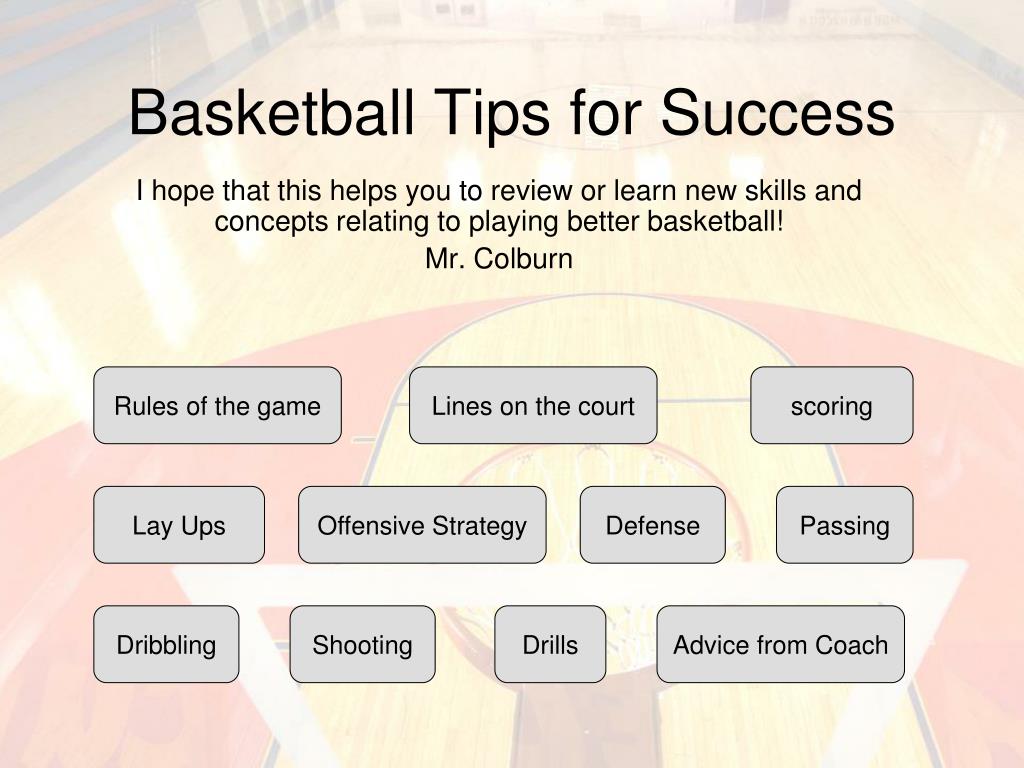 Basketball Tips for Success

I hope that this helps you to review or learn new skills and concepts relating to playing better basketball!

Mr. Colburn

Rules of the game

Lines on the court

scoring

Lay Ups

Offensive Strategy

Defense

Passing

Dribbling

Shooting

Drills

Advice from Coach